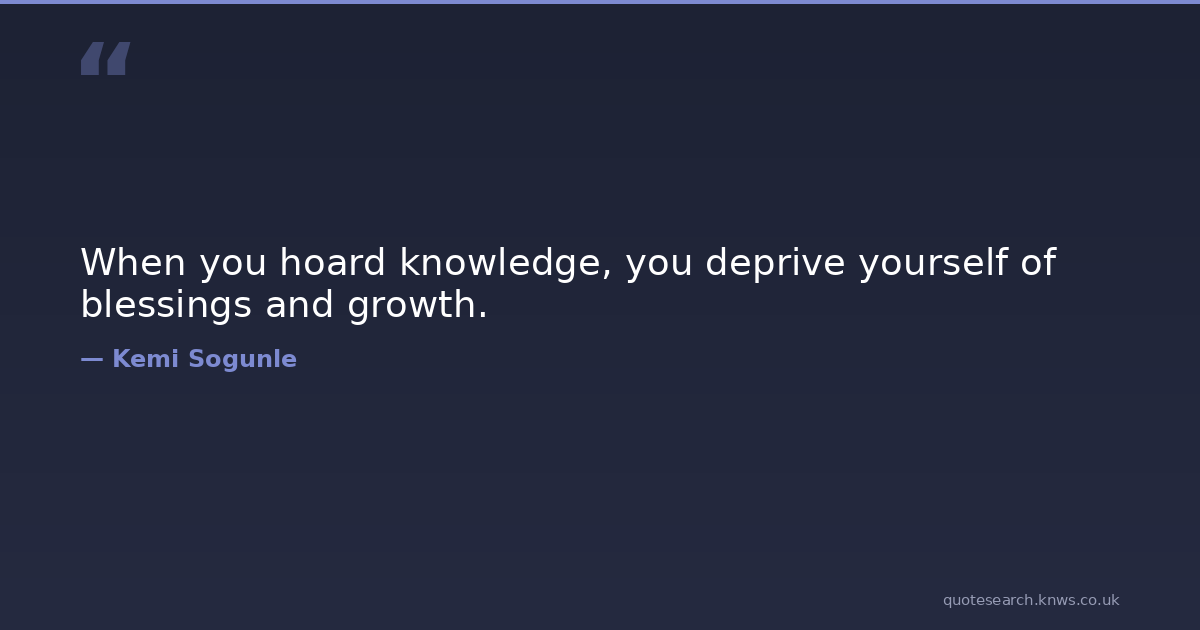 “

When you hoard knowledge, you deprive yourself of blessings and growth.

— Kemi Sogunle

quotesearch.knws.co.uk